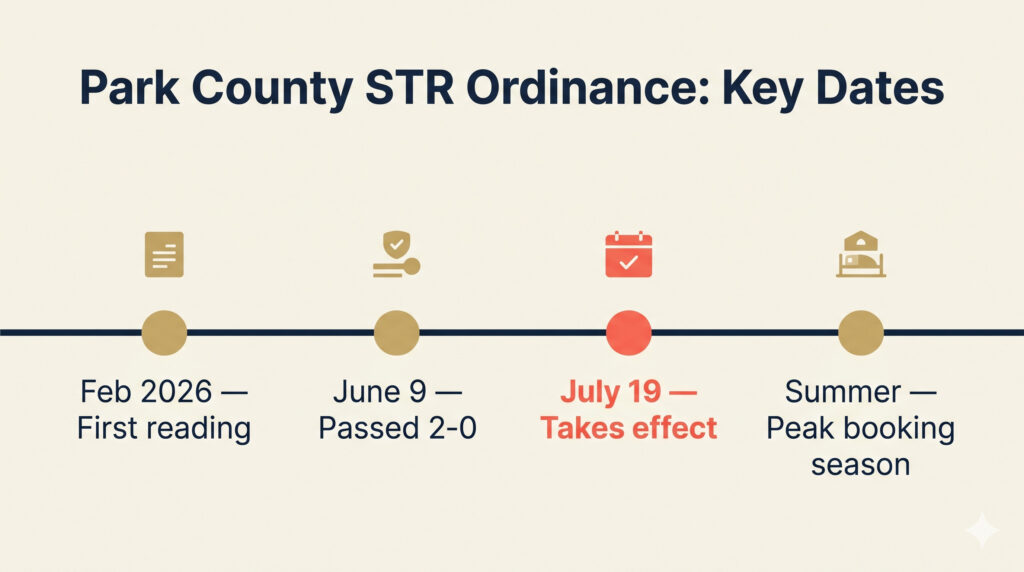 Park County STR Ordinance: Key Dates

Feb 2026 — First reading

June 9 — Passed 2-0

July 19 — Takes effect

Summer — Peak booking season